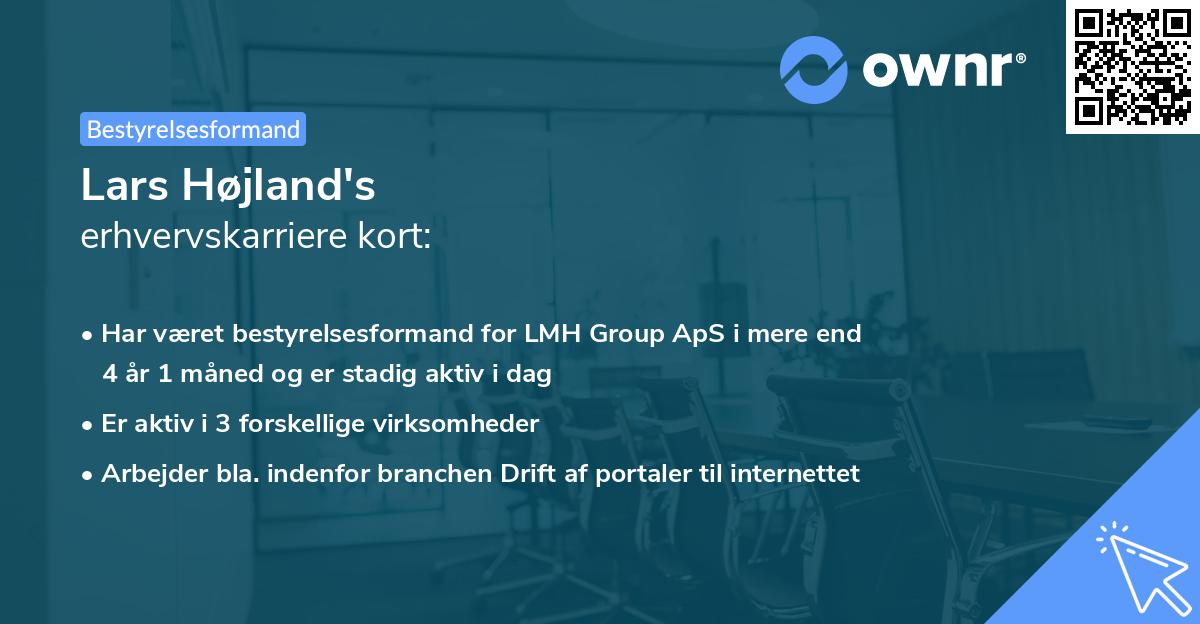 ownr®

Bestyrelsesformand

Lars Højland's
erhvervskarriere kort:

• Har været bestyrelsesformand for LMH Group ApS i mere end 4 år 1 måned og er stadig aktiv i dag

• Er aktiv i 3 forskellige virksomheder

• Arbejder bla. indenfor branchen Drift af portaler til internettet